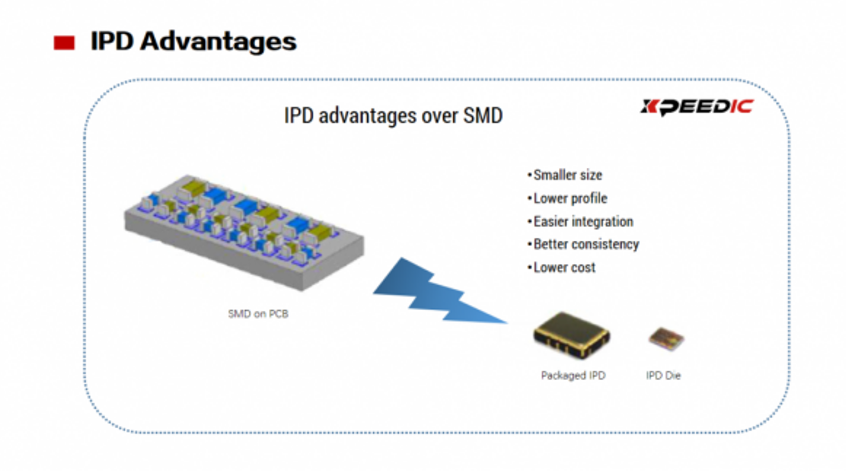 IPD Advantages

IPD advantages over SMD

XPEEDIC

•Smaller size
•Lower profile
•Easier integration
•Better consistency
•Lower cost

SMD on PCB

Packaged IPD

IPD Die